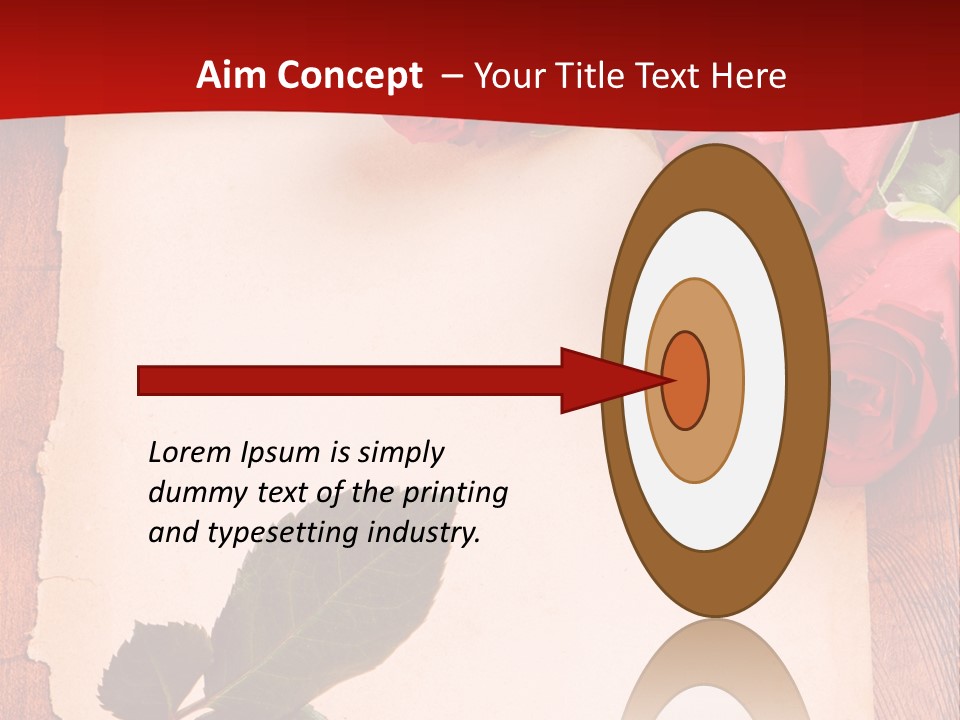 Aim Concept – Your Title Text Here

Lorem Ipsum is simply dummy text of the printing and typesetting industry.